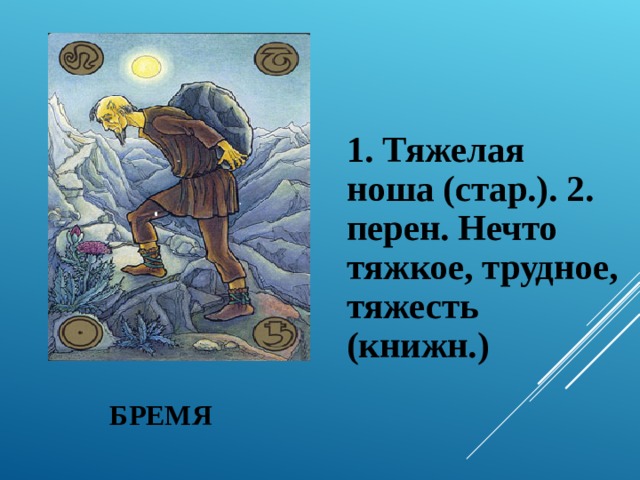 1. Тяжелая ноша (стар.). 2. перен. Нечто тяжкое, трудное, тяжесть (книжн.)

БРЕМЯ